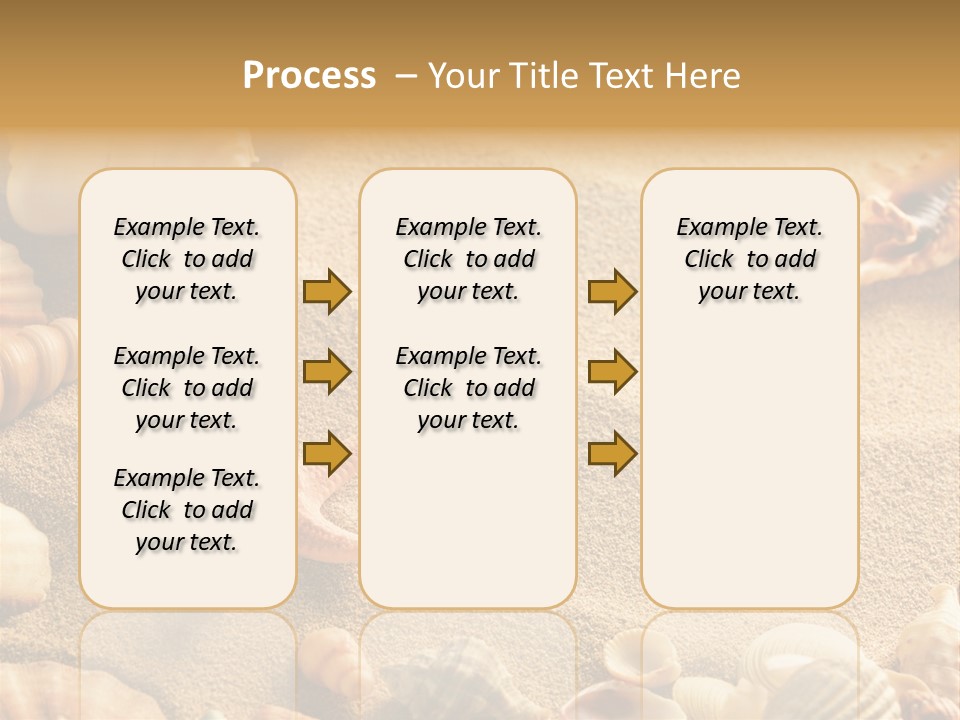 Process – Your Title Text Here

Example Text. Click to add your text.

Example Text. Click to add your text.

Example Text. Click to add your text.

Example Text. Click to add your text.

Example Text. Click to add your text.

Example Text. Click to add your text.